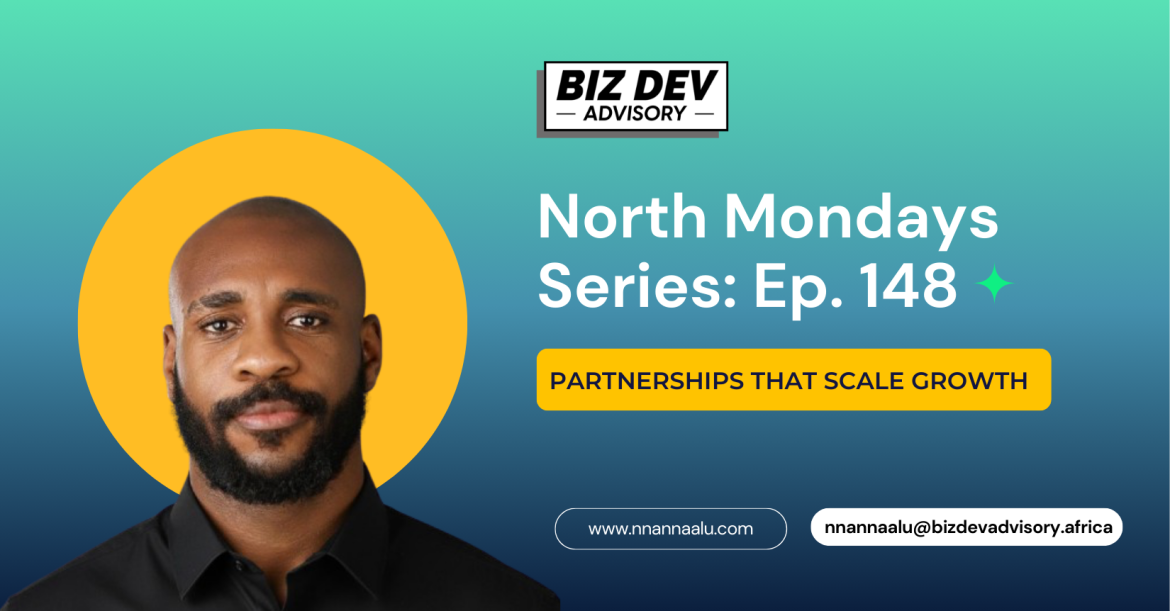 BIZ DEV
— ADVISORY —

North Mondays Series: Ep. 148

PARTNERSHIPS THAT SCALE GROWTH

www.nnannaalu.com

nnannaalu@bizdevadvisory.africa